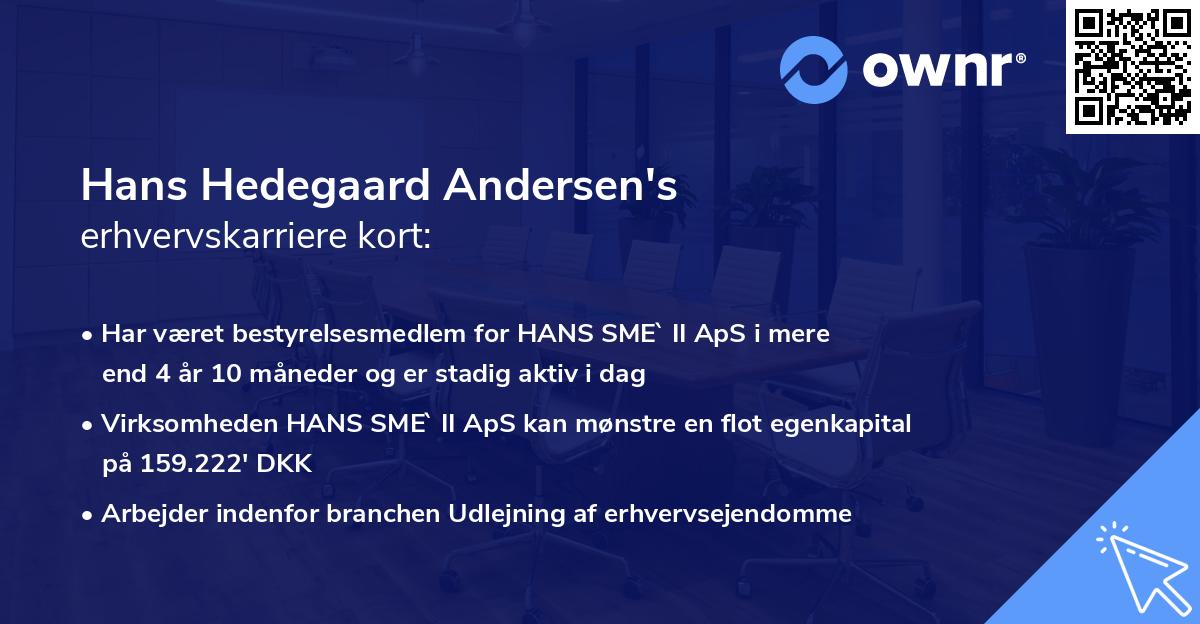 ownr®

Hans Hedegaard Andersen's
erhvervskarriere kort:

• Har været bestyrelsesmedlem for HANS SME` II ApS i mere end 4 år 10 måneder og er stadig aktiv i dag

• Virksomheden HANS SME` II ApS kan mønstre en flot egenkapital på 159.222' DKK

• Arbejder indenfor branchen Udlejning af erhvervsejendomme